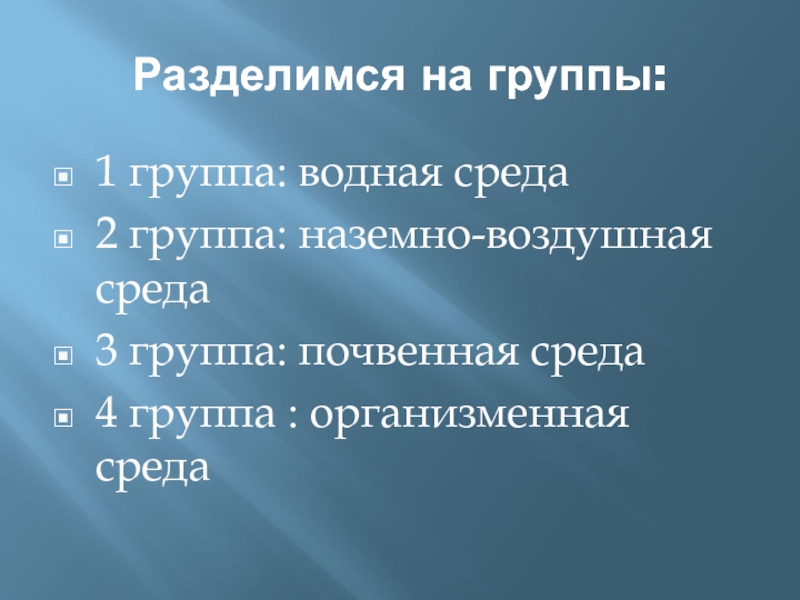 Разделимся на группы:

1 группа: водная среда

2 группа: наземно-воздушная среда

3 группа: почвенная среда

4 группа : организменная среда